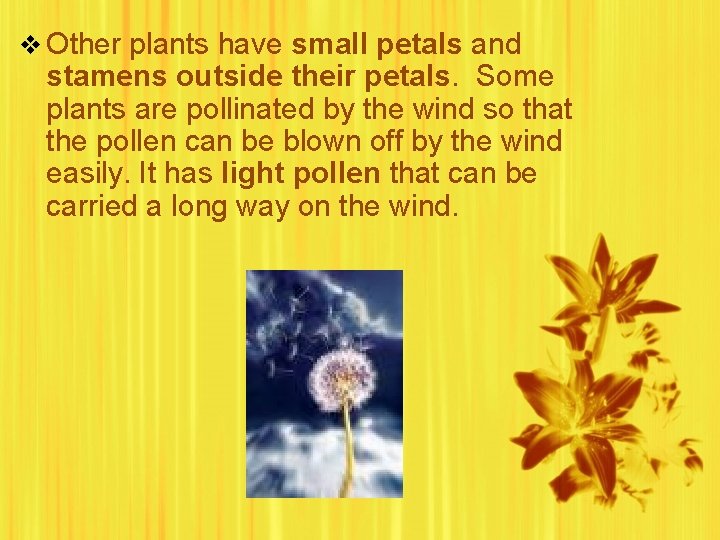 ❖ Other plants have small petals and stamens outside their petals. Some plants are pollinated by the wind so that the pollen can be blown off by the wind easily. It has light pollen that can be carried a long way on the wind.